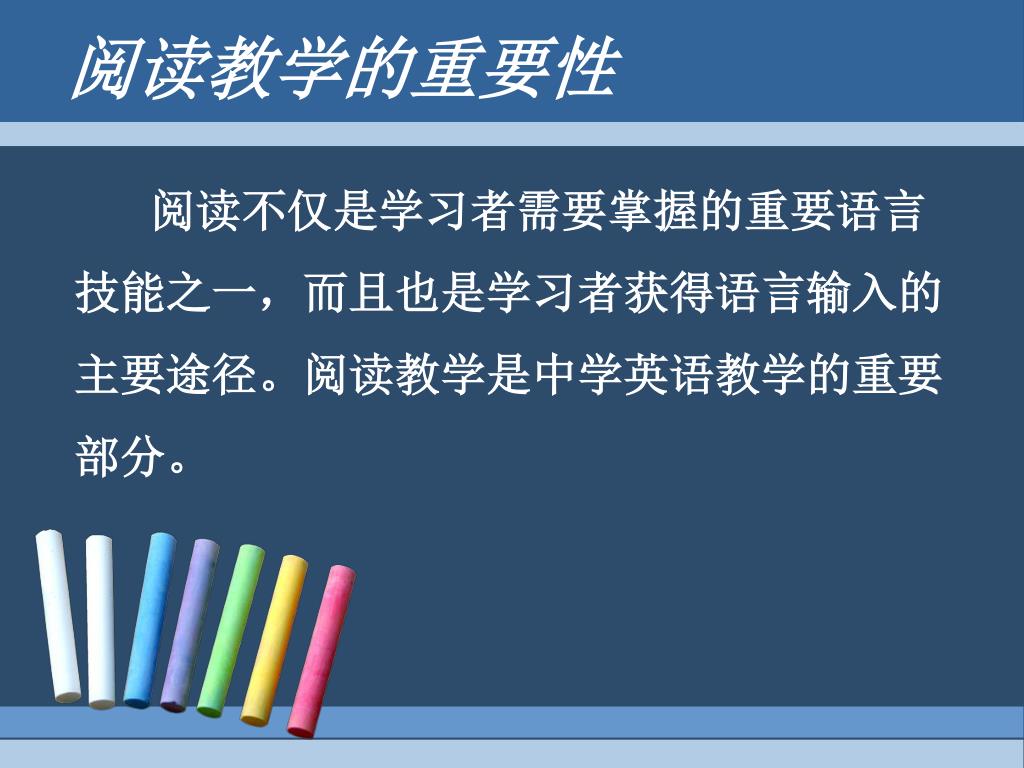 阅读教学的重要性

阅读不仅是学习者需要掌握的重要语言技能之一，而且也是学习者获得语言输入的主要途径。阅读教学是中学英语教学的重要部分。